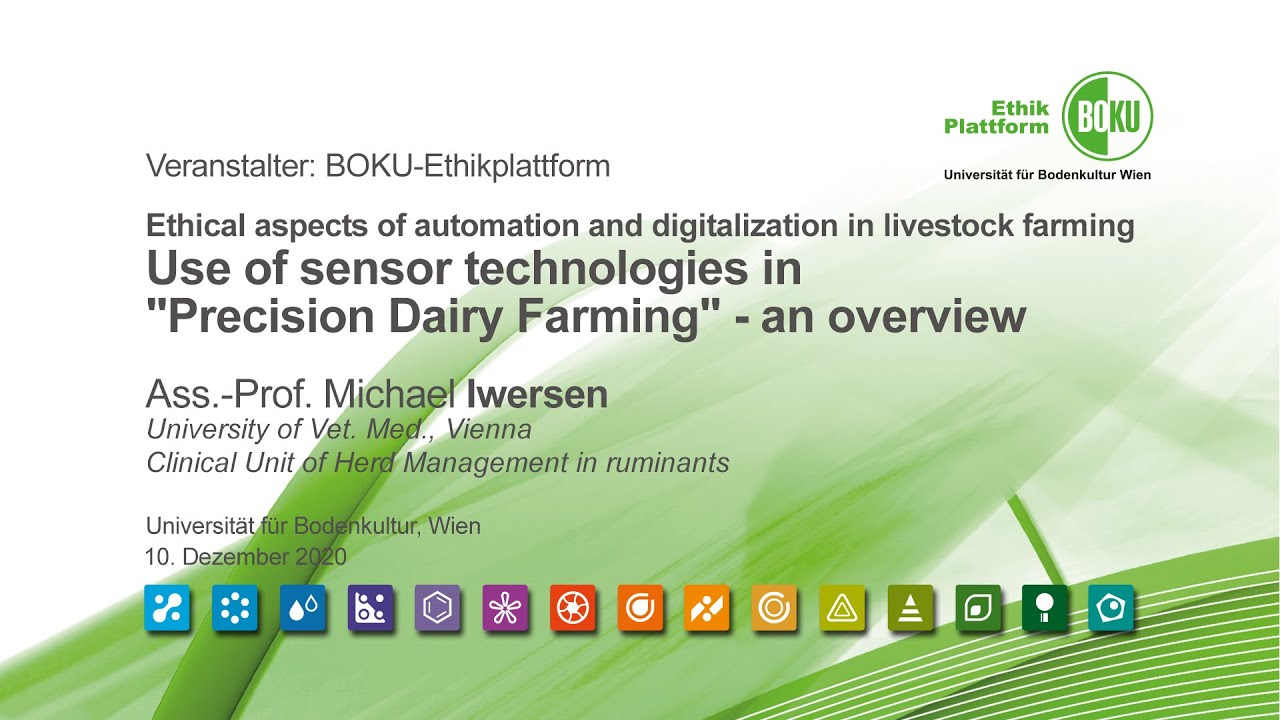 Ethik Plattform BOKU
Universität für Bodenkultur Wien

Veranstalter: BOKU-Ethikplattform

Ethical aspects of automation and digitalization in livestock farming
Use of sensor technologies in "Precision Dairy Farming" - an overview

Ass.-Prof. Michael Iwersen
University of Vet. Med., Vienna
Clinical Unit of Herd Management in ruminants

Universität für Bodenkultur, Wien
10. Dezember 2020